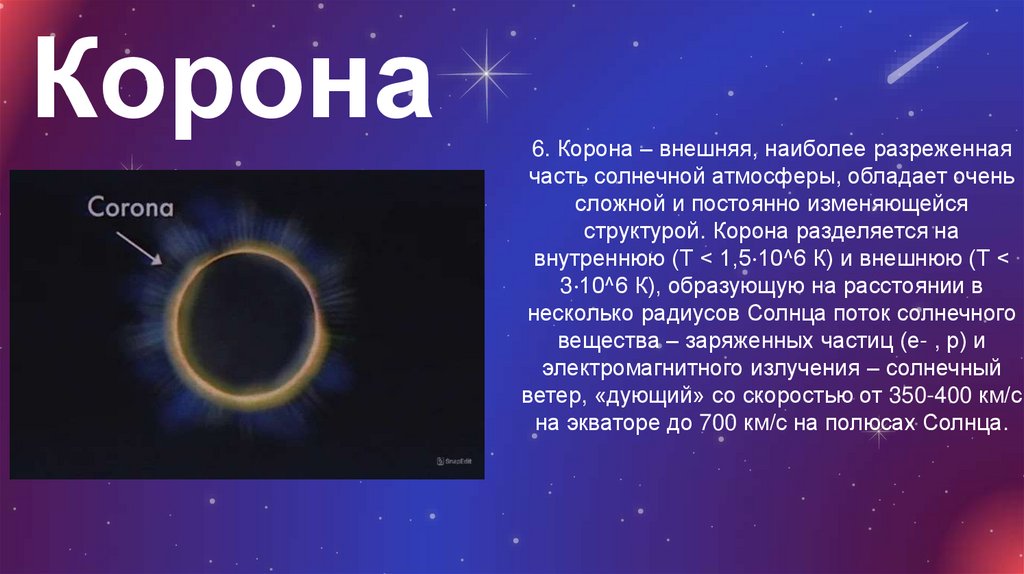 Корона

Corona

SnapEdit

6. Корона – внешняя, наиболее разреженная часть солнечной атмосферы, обладает очень сложной и постоянно изменяющейся структурой. Корона разделяется на внутреннюю (Т < 1,5·10^6 К) и внешнюю (Т < 3·10^6 К), образующую на расстоянии в несколько радиусов Солнца поток солнечного вещества – заряженных частиц (е- , р) и электромагнитного излучения – солнечный ветер, «дующий» со скоростью от 350-400 км/с на экваторе до 700 км/с на полюсах Солнца.